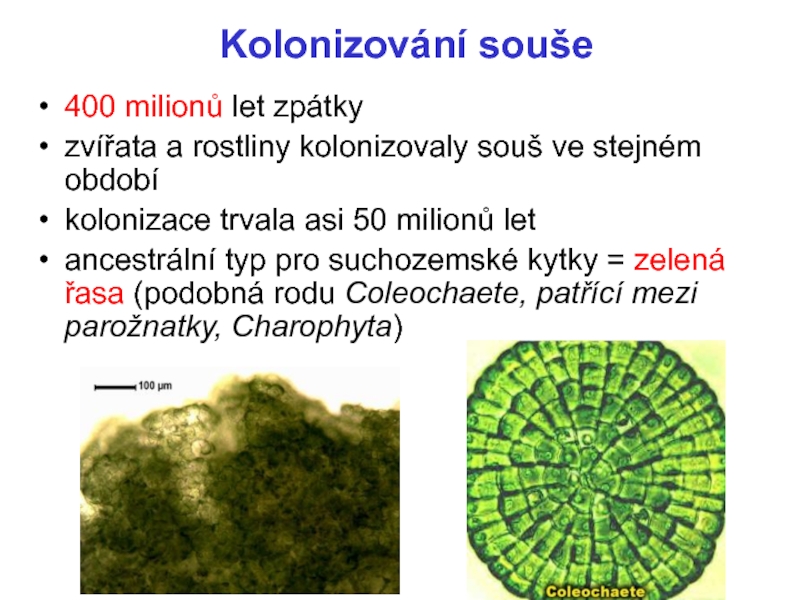 Kolonizování souše

• 400 milionů let zpátky
• zvířata a rostliny kolonizovaly souš ve stejném období
• kolonizace trvala asi 50 milionů let
• ancestrální typ pro suchozemské kytky = zelená řasa (podobná rodu Coleochaete, patřící mezi parožnatky, Charophyta)

100 µm

Coleochaete